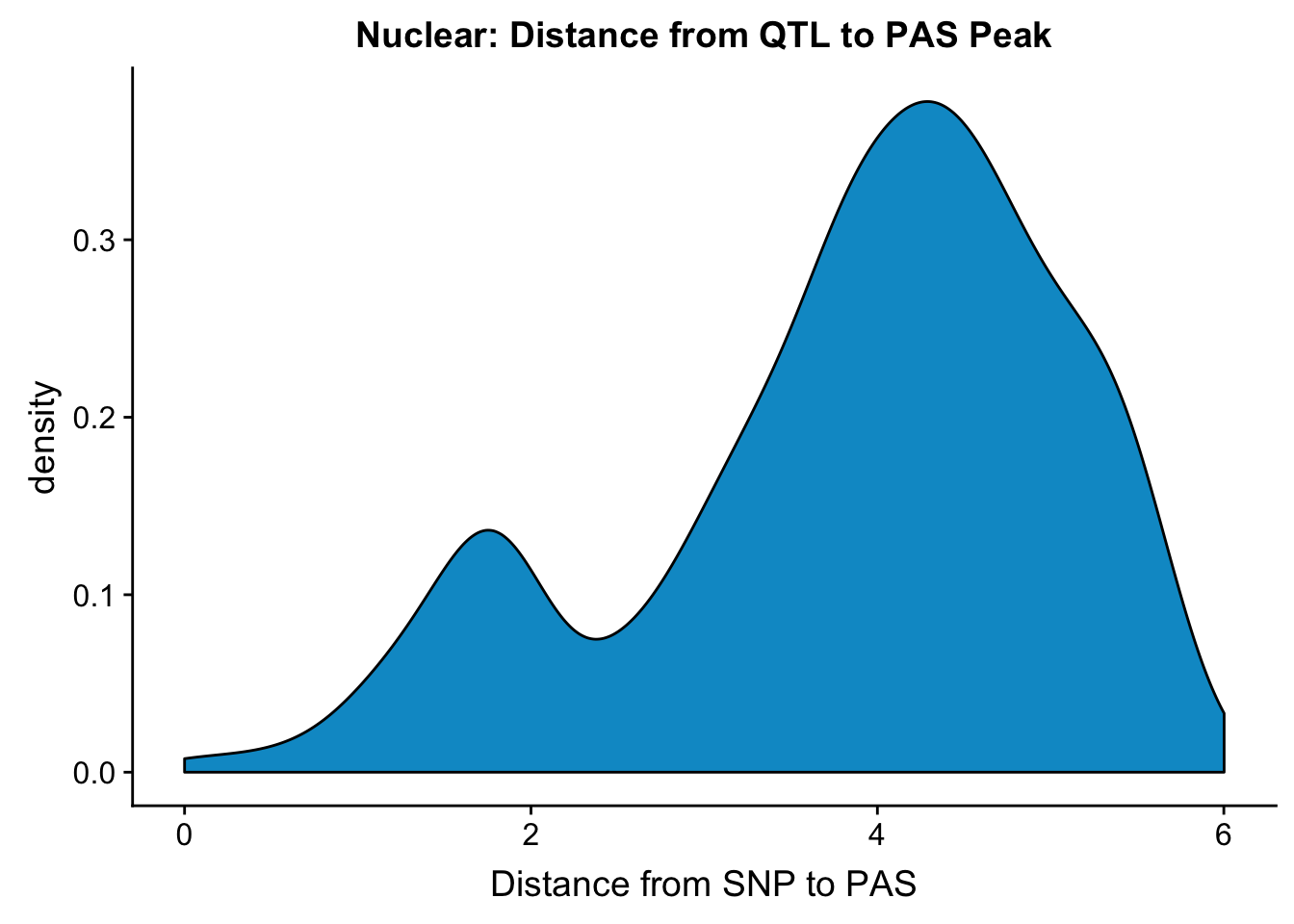 Nuclear: Distance from QTL to PAS Peak

density

0.3
0.2
0.1
0.0

0
2
4
6

Distance from SNP to PAS